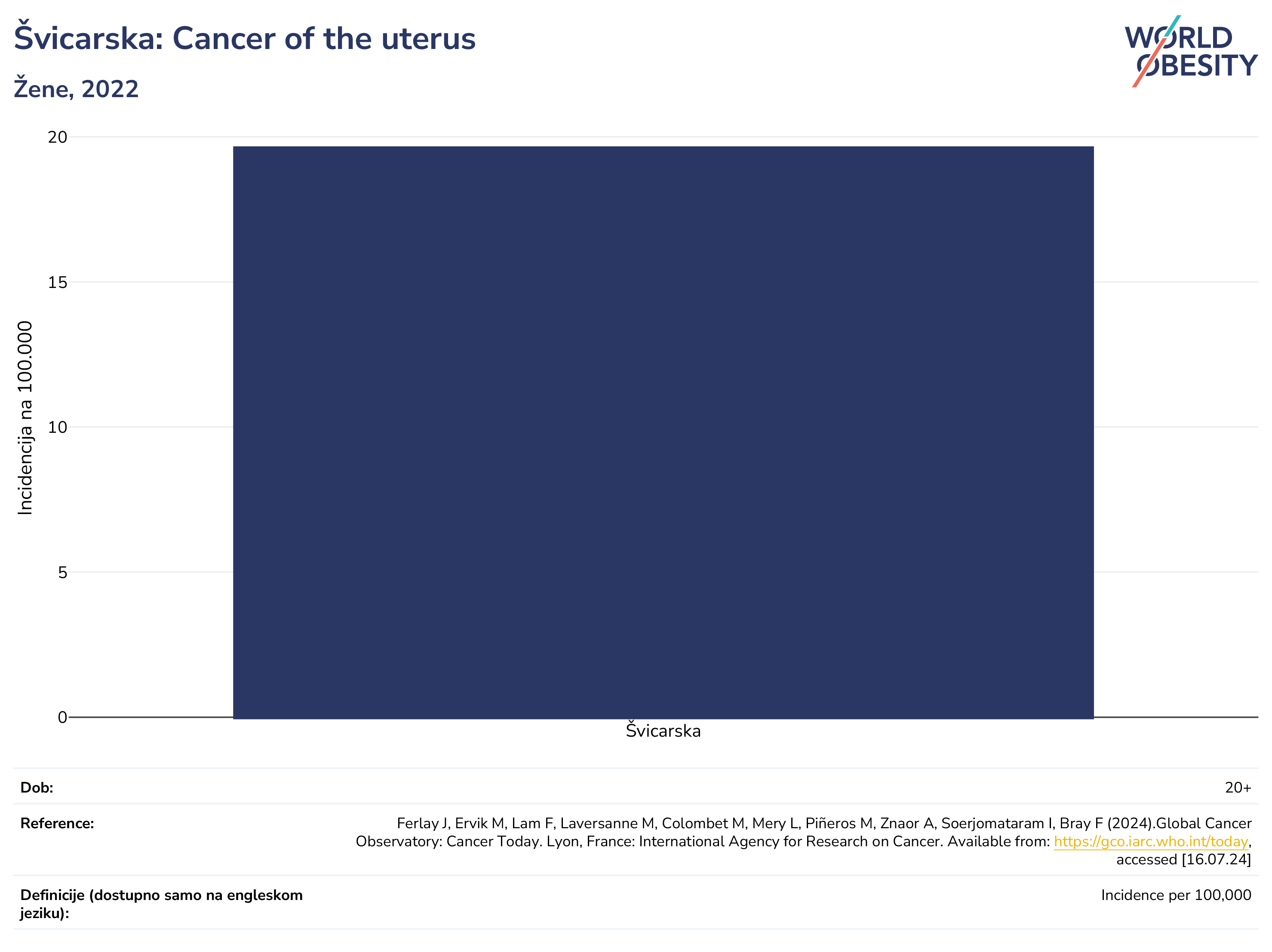 Švicarska: Cancer of the uterus

Žene, 2022

WORLD OBESITY

Incidencija na 100.000

20
15
10
5
0

Švicarska

| Dob: | 20+ |
|---|---|
| Reference: | Ferlay J, Ervik M, Lam F, Laversanne M, Colombet M, Mery L, Piñeros M, Znaor A, Soerjomataram I, Bray F (2024).Global Cancer Observatory: Cancer Today. Lyon, France: International Agency for Research on Cancer. Available from: https://gco.iarc.who.int/today, accessed [16.07.24] |
| Definicije (dostupno samo na engleskom jeziku): | Incidence per 100,000 |